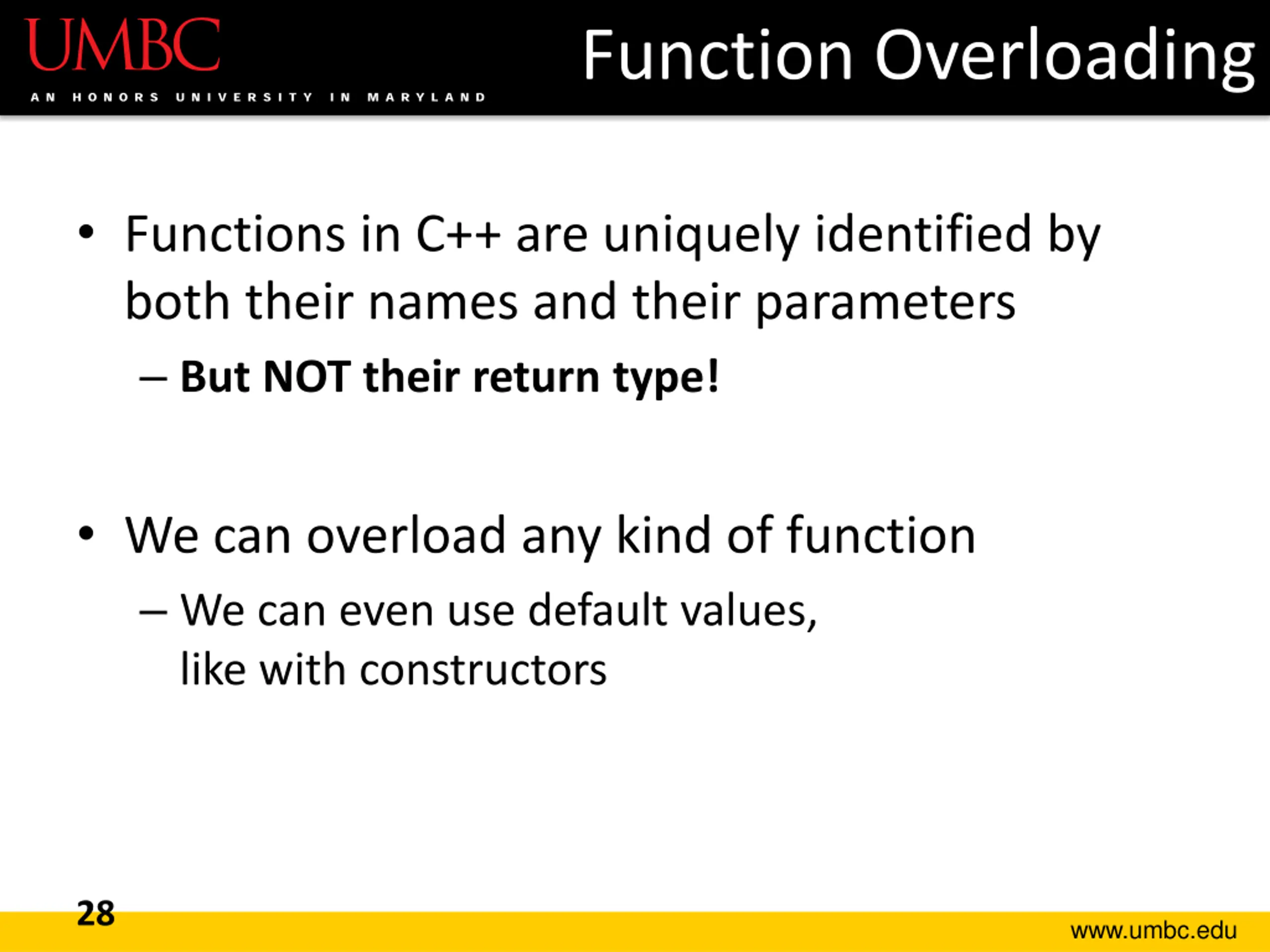 UMBC
AN HONORS UNIVERSITY IN MARYLAND

Function Overloading

• Functions in C++ are uniquely identified by both their names and their parameters
– But NOT their return type!

• We can overload any kind of function
– We can even use default values, like with constructors

28

www.umbc.edu